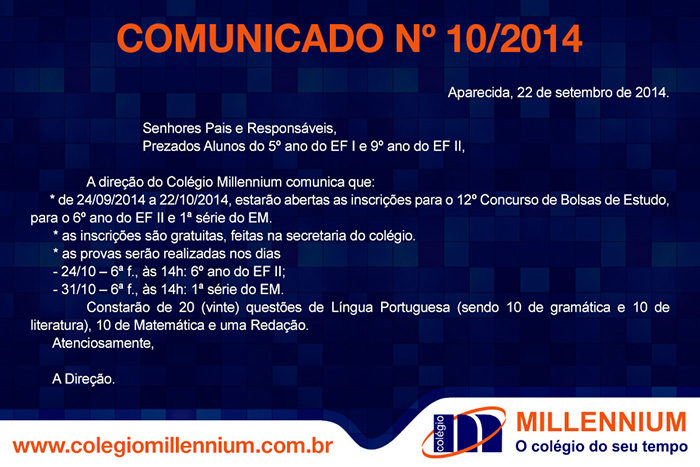 COMUNICADO Nº 10/2014

Aparecida, 22 de setembro de 2014.

Senhores Pais e Responsáveis,
Prezados Alunos do 5º ano do EF I e 9º ano do EF II,

A direção do Colégio Millennium comunica que:
* de 24/09/2014 a 22/10/2014, estarão abertas as inscrições para o 12º Concurso de Bolsas de Estudo, para o 6º ano do EF II e 1ª série do EM.
* as inscrições são gratuitas, feitas na secretaria do colégio.
* as provas serão realizadas nos dias
- 24/10 – 6ª f., às 14h: 6º ano do EF II;
- 31/10 – 6ª f., às 14h: 1ª série do EM.
Constarão de 20 (vinte) questões de Língua Portuguesa (sendo 10 de gramática e 10 de literatura), 10 de Matemática e uma Redação.
Atenciosamente,

A Direção.

www.colegiomillennium.com.br

colégio
MILLENNIUM
O colégio do seu tempo